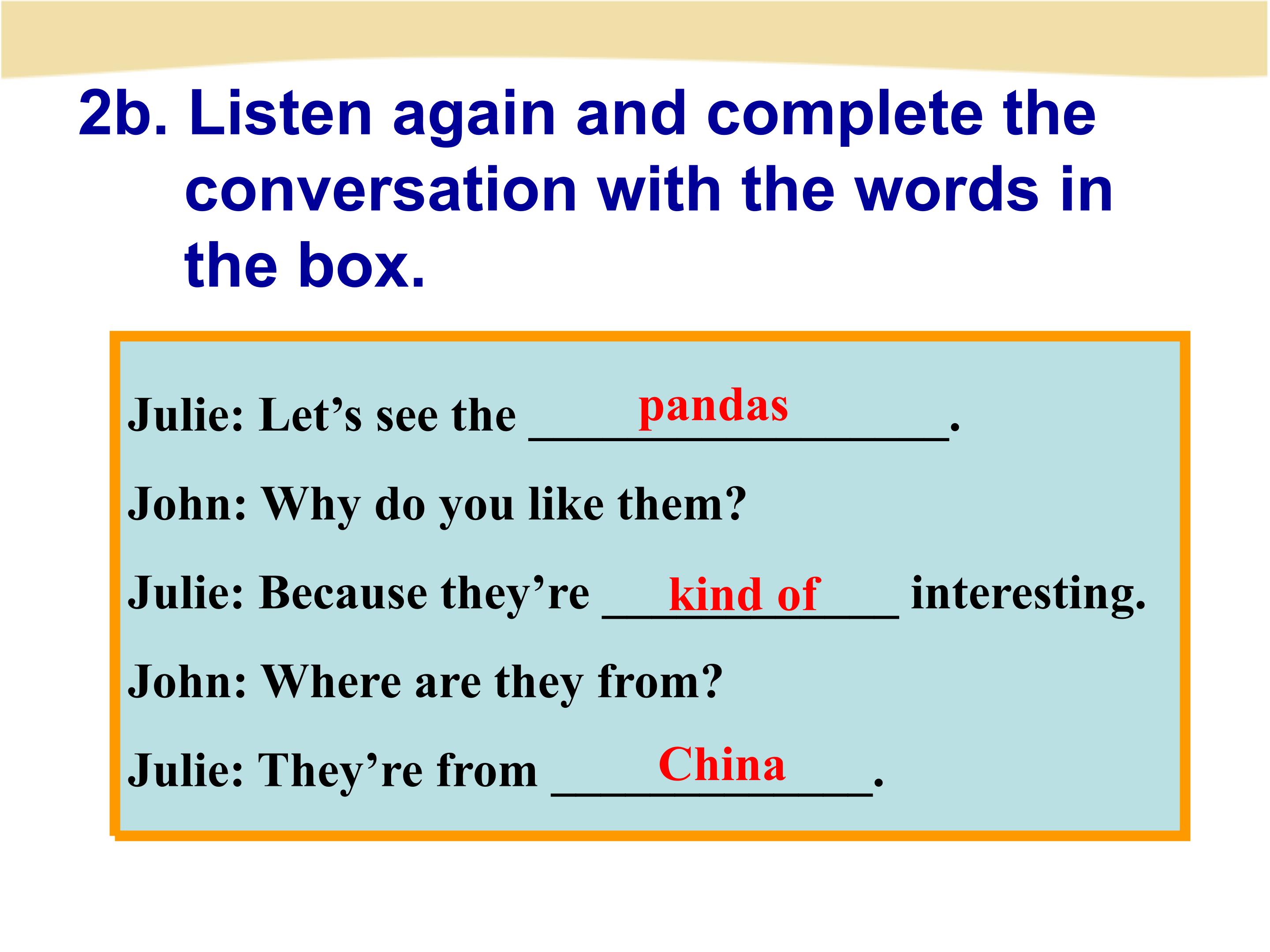 2b. Listen again and complete the conversation with the words in the box.

Julie: Let’s see the pandas.

John: Why do you like them?

Julie: Because they’re kind of interesting.

John: Where are they from?

Julie: They’re from China.